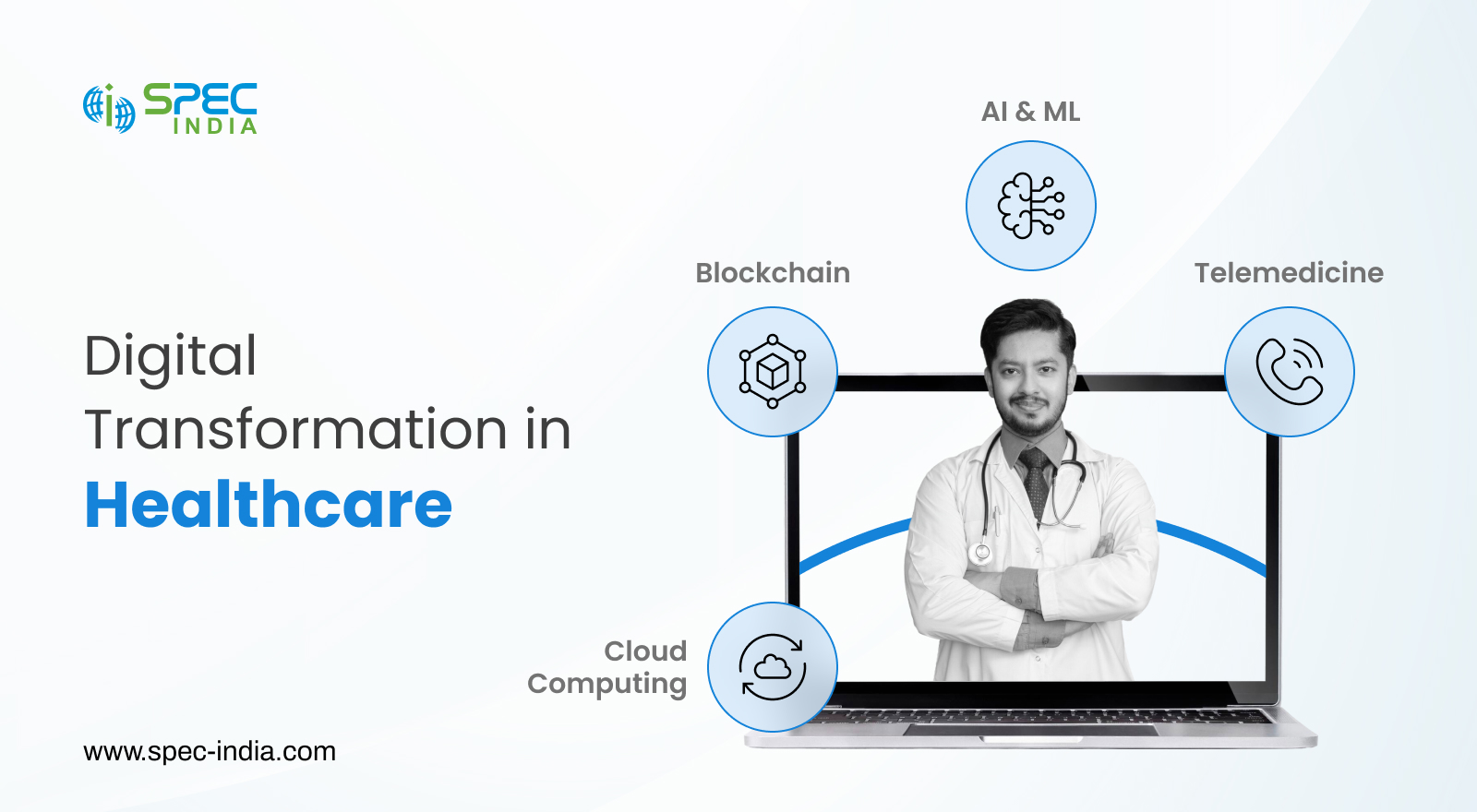 SPEC INDIA

Digital Transformation in Healthcare

AI & ML

Blockchain

Telemedicine

Cloud Computing

www.spec-india.com